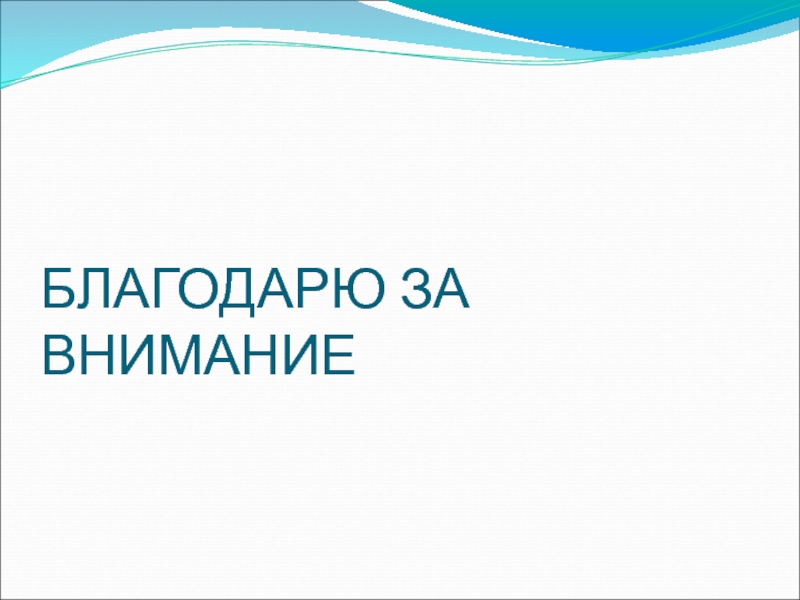 БЛАГОДАРЮ ЗА ВНИМАНИЕ